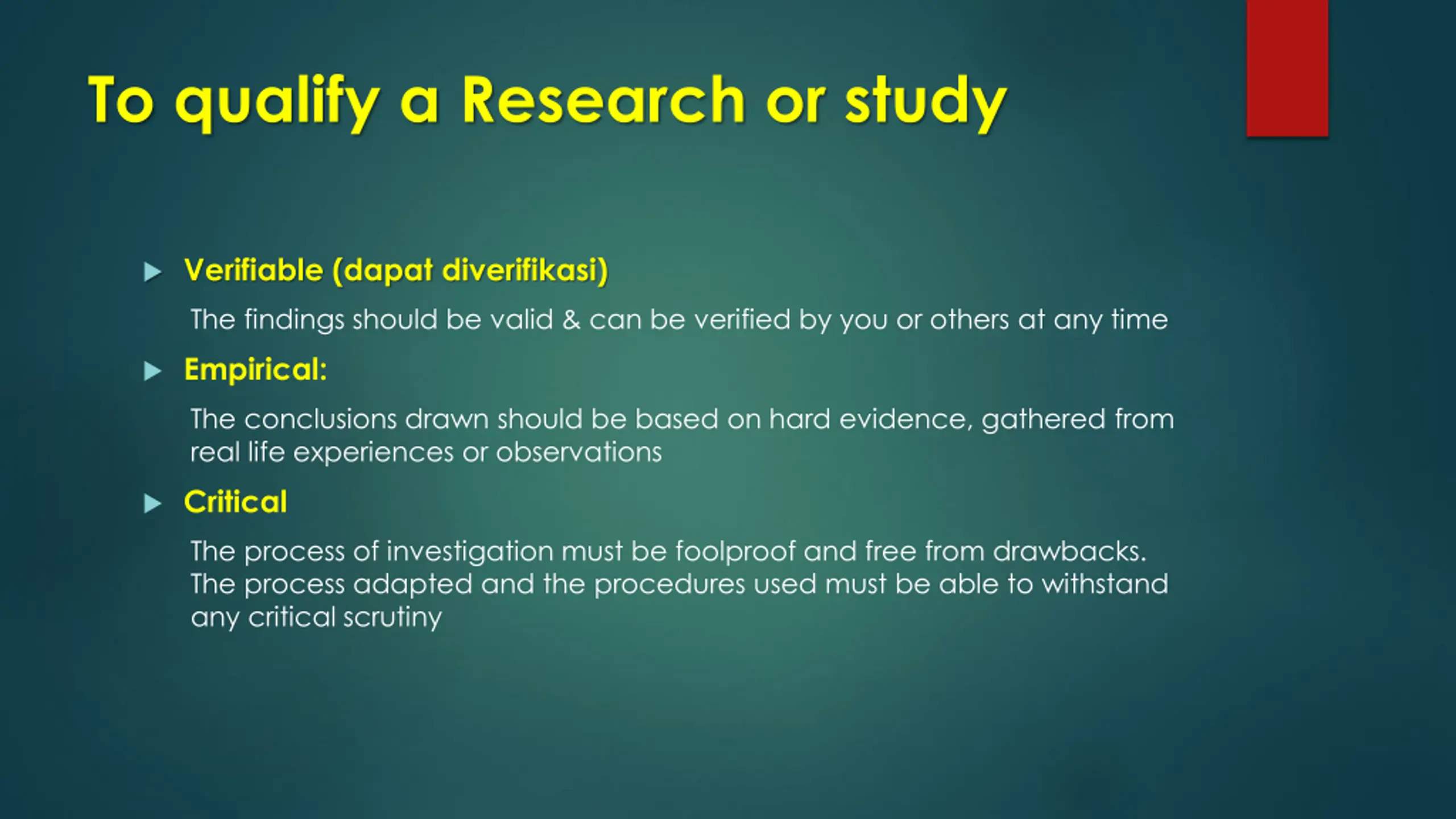 To qualify a Research or study

Verifiable (dapat diverifikasi)

The findings should be valid & can be verified by you or others at any time

Empirical:

The conclusions drawn should be based on hard evidence, gathered from real life experiences or observations

Critical

The process of investigation must be foolproof and free from drawbacks. The process adapted and the procedures used must be able to withstand any critical scrutiny